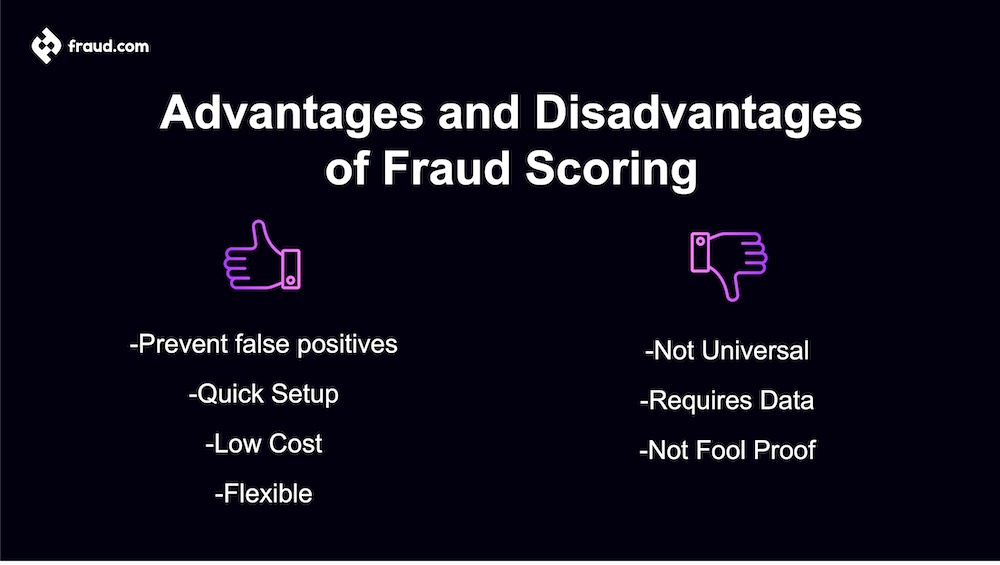 fraud.com

Advantages and Disadvantages of Fraud Scoring

-Prevent false positives

-Quick Setup

-Low Cost

-Flexible

-Not Universal

-Requires Data

-Not Fool Proof